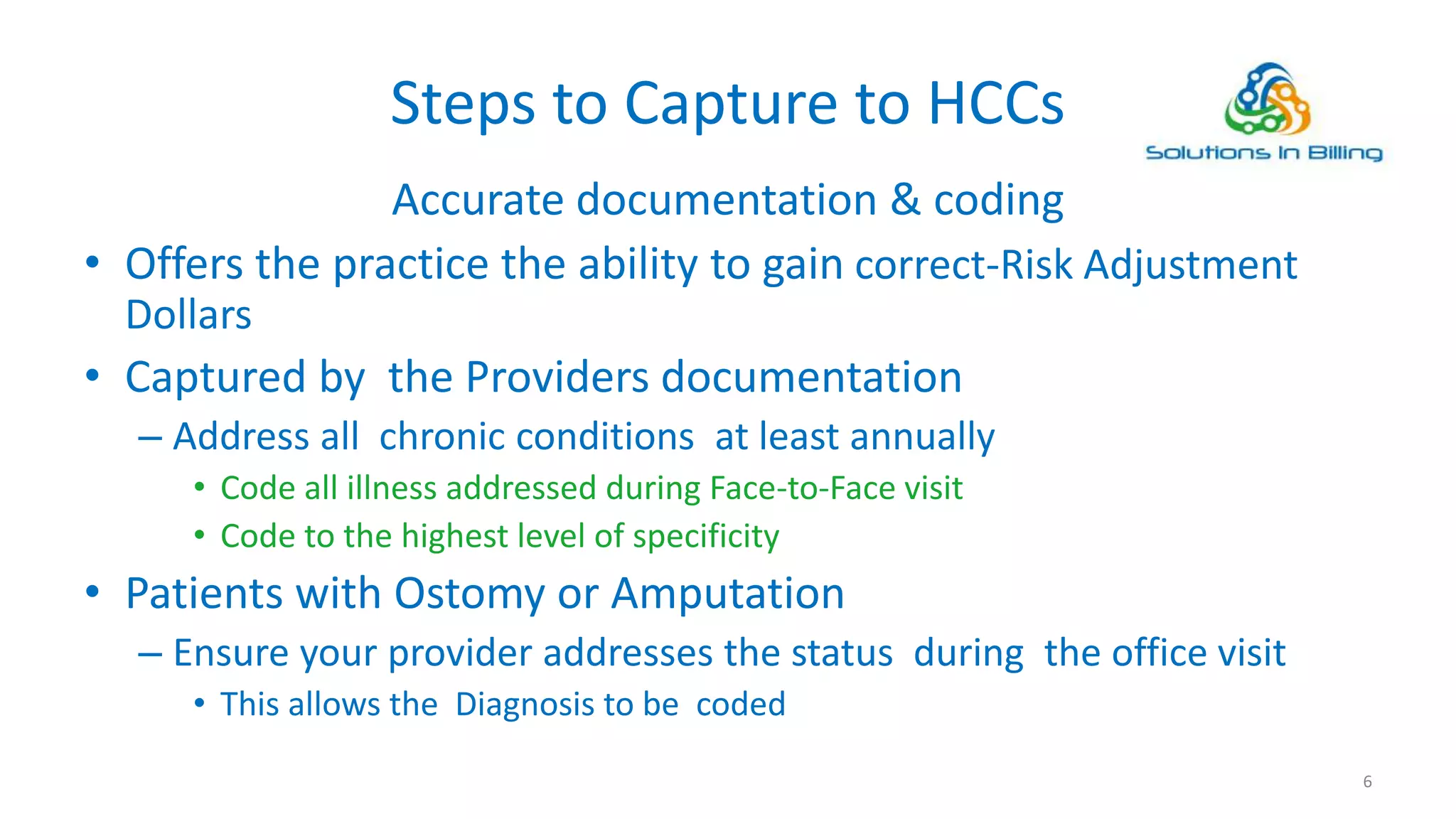 Steps to Capture to HCCs

Solutions In Billing

Accurate documentation & coding

• Offers the practice the ability to gain correct-Risk Adjustment Dollars
• Captured by the Providers documentation
– Address all chronic conditions at least annually
• Code all illness addressed during Face-to-Face visit
• Code to the highest level of specificity
• Patients with Ostomy or Amputation
– Ensure your provider addresses the status during the office visit
• This allows the Diagnosis to be coded

6